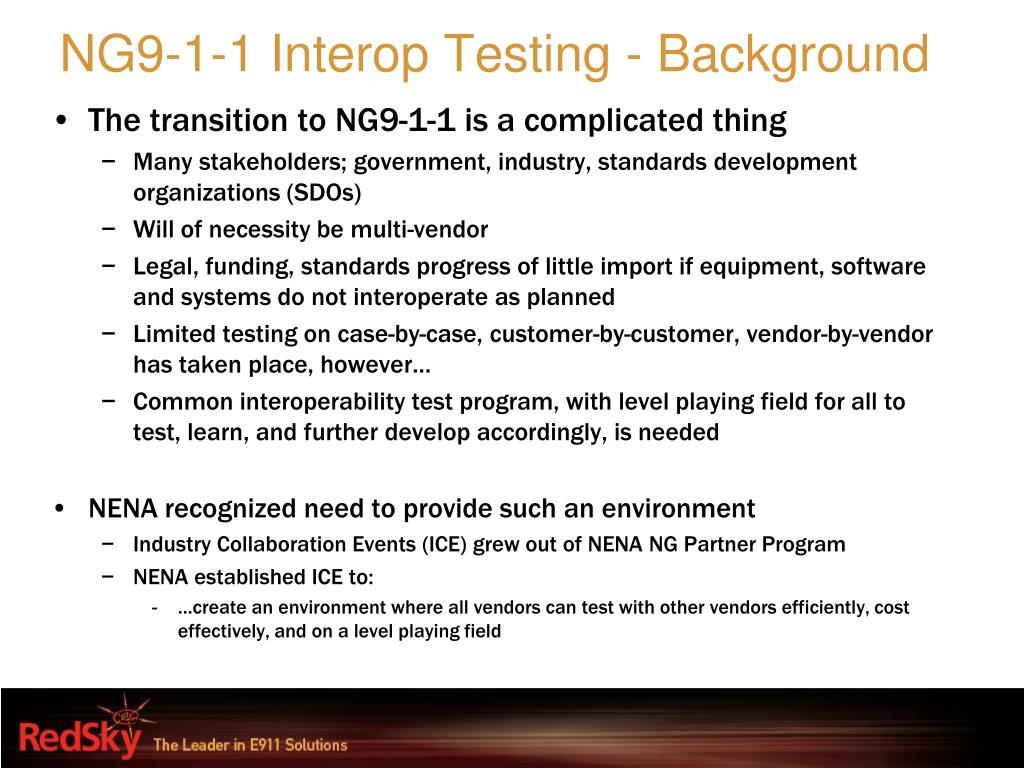 NG9-1-1 Interop Testing - Background

• The transition to NG9-1-1 is a complicated thing
 − Many stakeholders; government, industry, standards development organizations (SDOs)
 − Will of necessity be multi-vendor
 − Legal, funding, standards progress of little import if equipment, software and systems do not interoperate as planned
 − Limited testing on case-by-case, customer-by-customer, vendor-by-vendor has taken place, however…
 − Common interoperability test program, with level playing field for all to test, learn, and further develop accordingly, is needed

• NENA recognized need to provide such an environment
 − Industry Collaboration Events (ICE) grew out of NENA NG Partner Program
 − NENA established ICE to:
  - …create an environment where all vendors can test with other vendors efficiently, cost effectively, and on a level playing field

RedSky The Leader in E911 Solutions